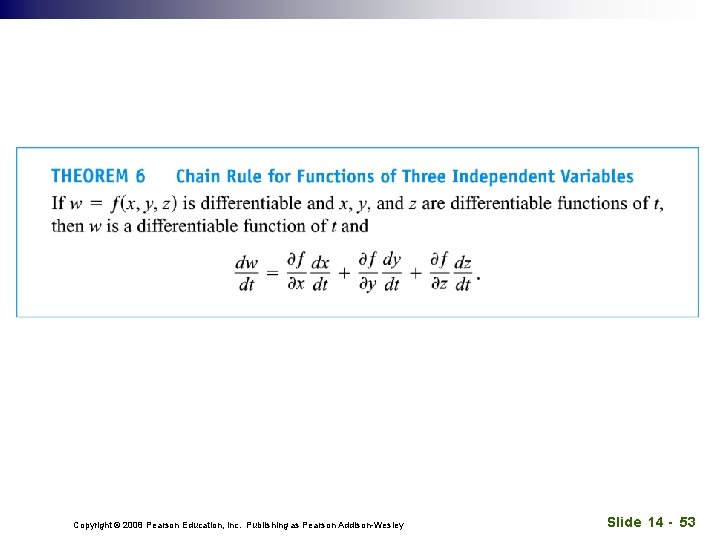 THEOREM 6 Chain Rule for Functions of Three Independent Variables

If $w = f(x, y, z)$ is differentiable and $x$, $y$, and $z$ are differentiable functions of $t$, then $w$ is a differentiable function of $t$ and

$$\frac{dw}{dt} = \frac{\partial f}{\partial x}\frac{dx}{dt} + \frac{\partial f}{\partial y}\frac{dy}{dt} + \frac{\partial f}{\partial z}\frac{dz}{dt}.$$

Copyright © 2008 Pearson Education, Inc. Publishing as Pearson Addison-Wesley

Slide 14 - 53